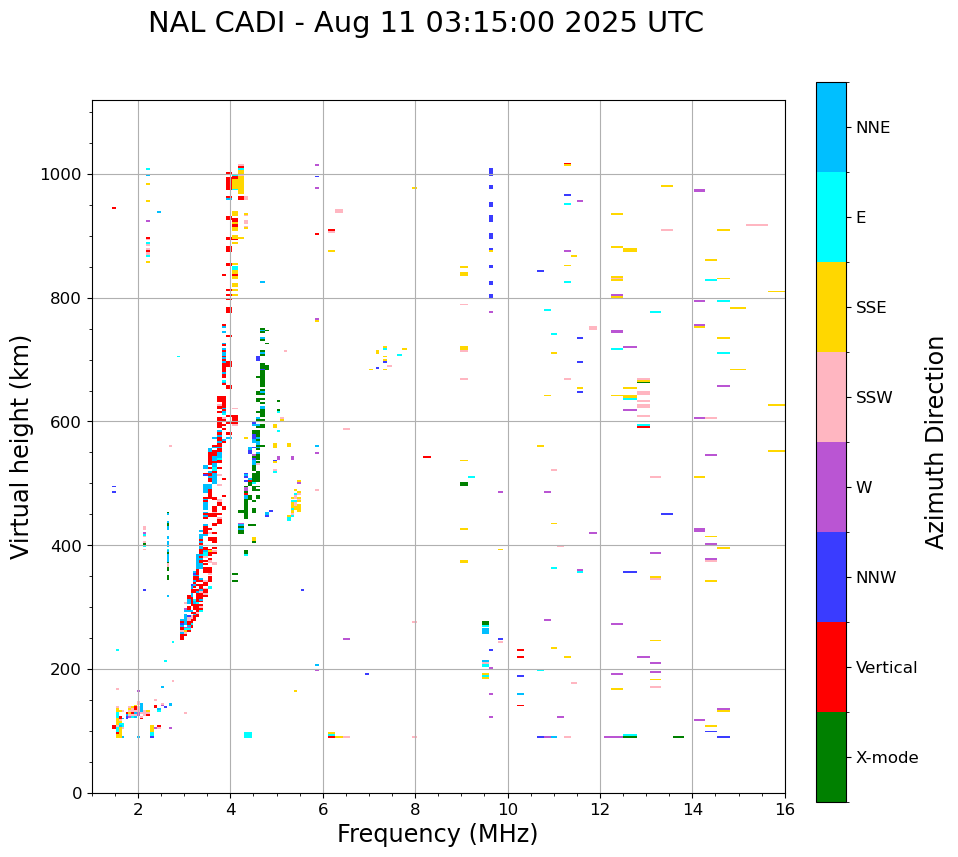 NAL CADI - Aug 11 03:15:00 2025 UTC

Virtual height (km)

1000
800
600
400
200
0

2
4
6
8
10
12
14
16

Frequency (MHz)

NNE
E
SSE
SSW
W
NNW
Vertical
X-mode

Azimuth Direction